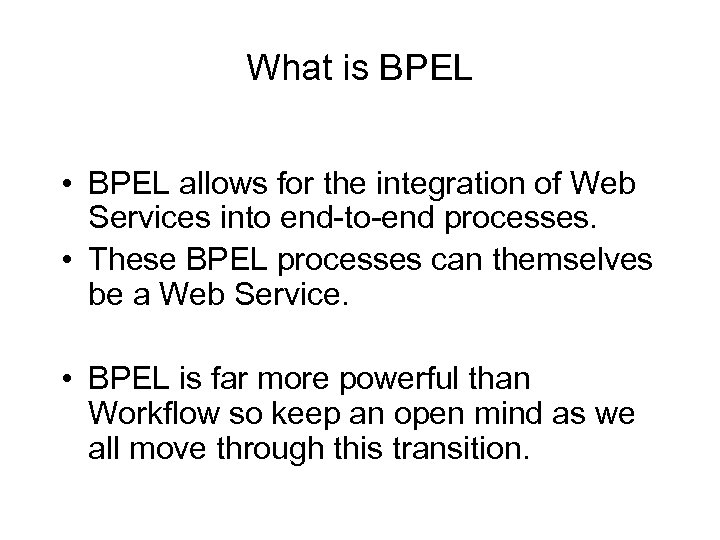 What is BPEL

• BPEL allows for the integration of Web Services into end-to-end processes.
• These BPEL processes can themselves be a Web Service.

• BPEL is far more powerful than Workflow so keep an open mind as we all move through this transition.